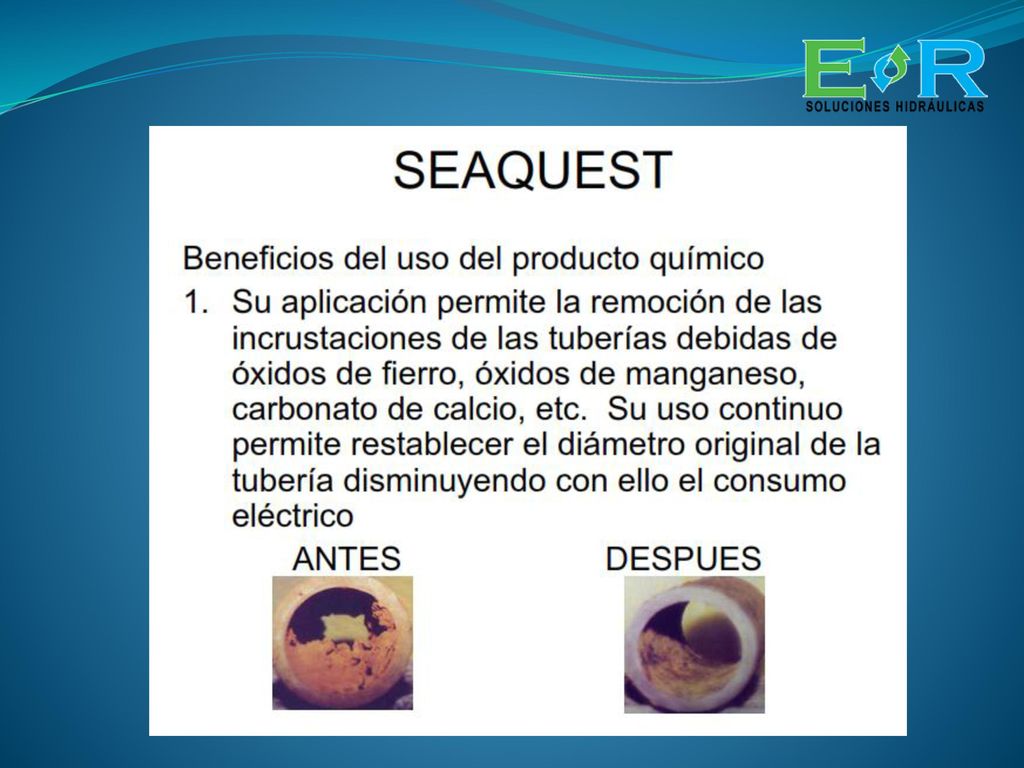 E R
SOLUCIONES HIDRÁULICAS

SEAQUEST

Beneficios del uso del producto químico

1. Su aplicación permite la remoción de las incrustaciones de las tuberías debidas de óxidos de fierro, óxidos de manganeso, carbonato de calcio, etc. Su uso continuo permite restablecer el diámetro original de la tubería disminuyendo con ello el consumo eléctrico

ANTES

DESPUES